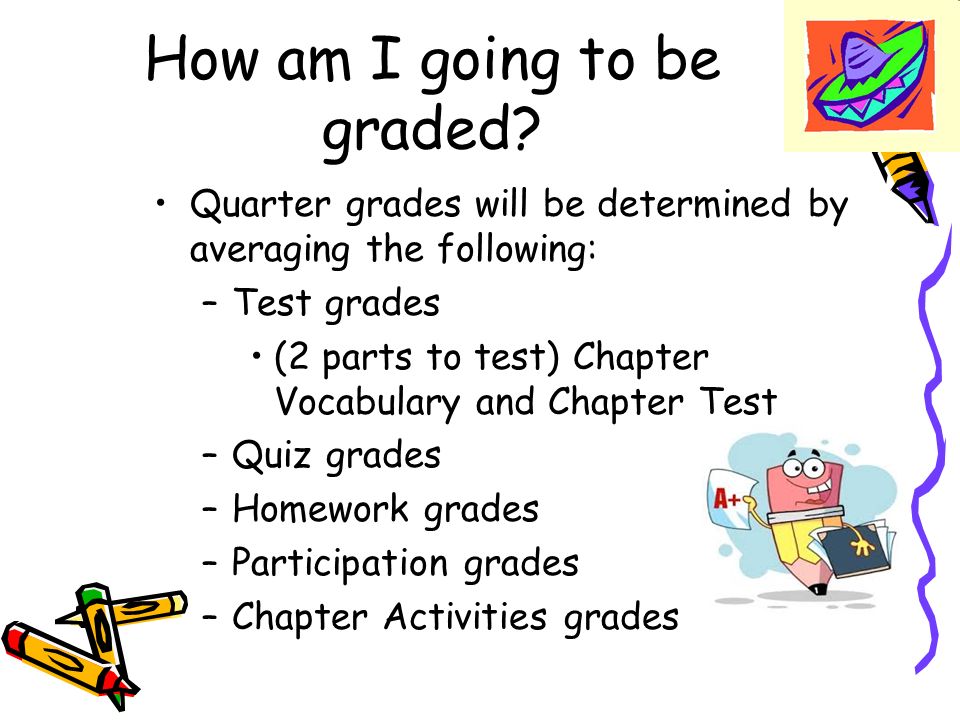 How am I going to be graded?

• Quarter grades will be determined by averaging the following:
– Test grades
• (2 parts to test) Chapter Vocabulary and Chapter Test
– Quiz grades
– Homework grades
– Participation grades
– Chapter Activities grades

A+